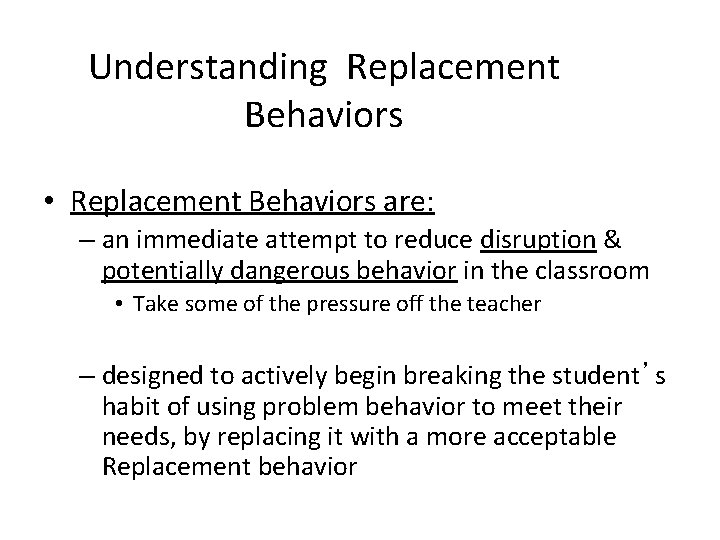 Understanding Replacement Behaviors

• Replacement Behaviors are:
– an immediate attempt to reduce disruption & potentially dangerous behavior in the classroom
• Take some of the pressure off the teacher

– designed to actively begin breaking the student's habit of using problem behavior to meet their needs, by replacing it with a more acceptable Replacement behavior